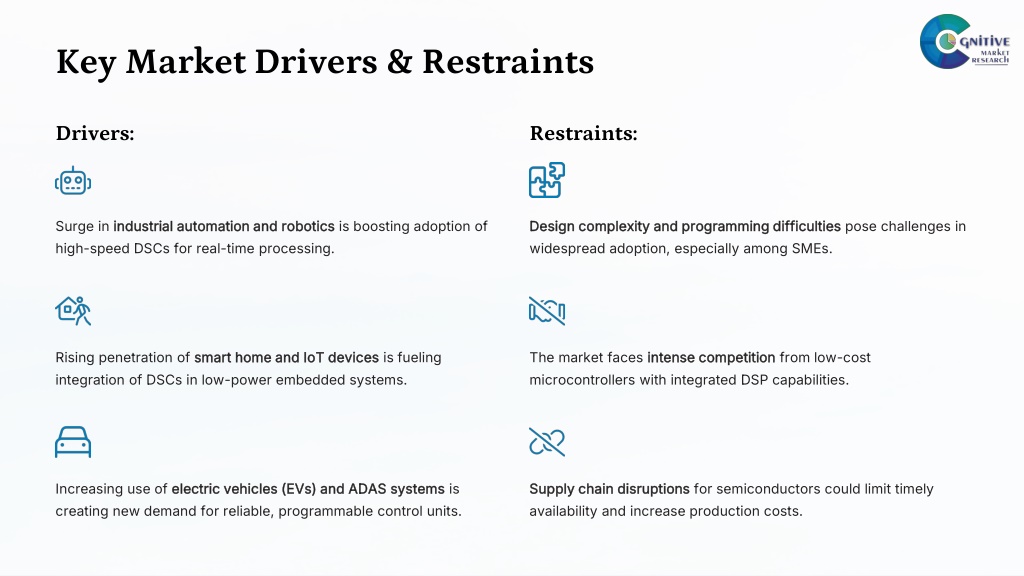 Key Market Drivers & Restraints

COGNITIVE MARKET RESEARCH

Drivers:

Surge in industrial automation and robotics is boosting adoption of high-speed DSCs for real-time processing.

Rising penetration of smart home and IoT devices is fueling integration of DSCs in low-power embedded systems.

Increasing use of electric vehicles (EVs) and ADAS systems is creating new demand for reliable, programmable control units.

Restraints:

Design complexity and programming difficulties pose challenges in widespread adoption, especially among SMEs.

The market faces intense competition from low-cost microcontrollers with integrated DSP capabilities.

Supply chain disruptions for semiconductors could limit timely availability and increase production costs.